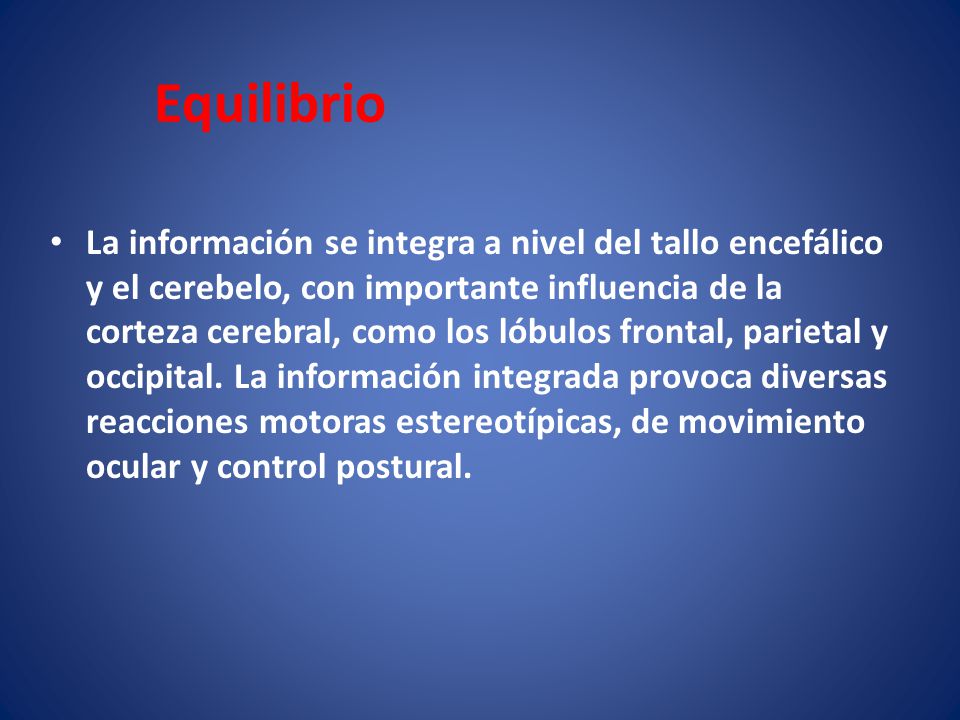 Equilibrio

• La información se integra a nivel del tallo encefálico y el cerebelo, con importante influencia de la corteza cerebral, como los lóbulos frontal, parietal y occipital. La información integrada provoca diversas reacciones motoras estereotípicas, de movimiento ocular y control postural.